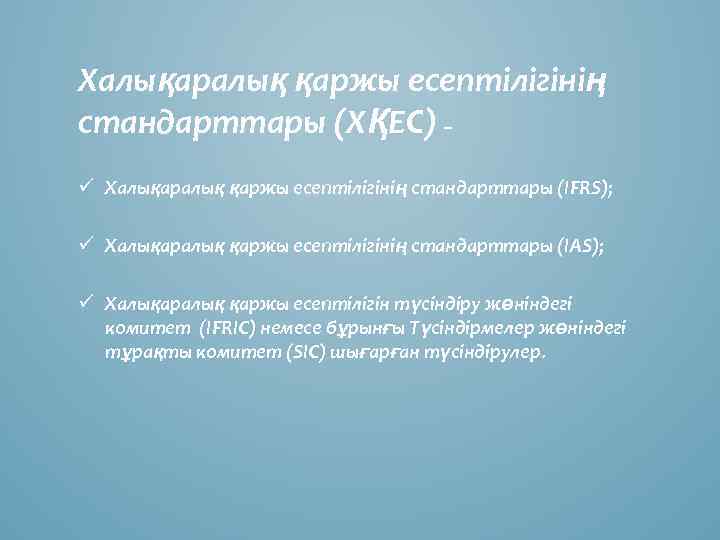 Халықаралық қаржы есептілігінің стандарттары (ХҚЕС) -

✓ Халықаралық қаржы есептілігінің стандарттары (IFRS);

✓ Халықаралық қаржы есептілігінің стандарттары (IAS);

✓ Халықаралық қаржы есептілігін түсіндіру жөніндегі комитет (IFRIC) немесе бұрынғы Түсіндірмелер жөніндегі тұрақты комитет (SIC) шығарған түсіндірулер.